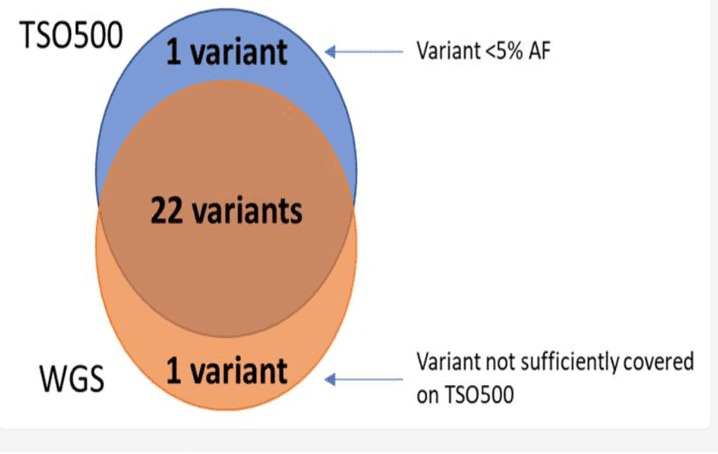 TSO500

1 variant

Variant <5% AF

22 variants

WGS

1 variant

Variant not sufficiently covered on TSO500